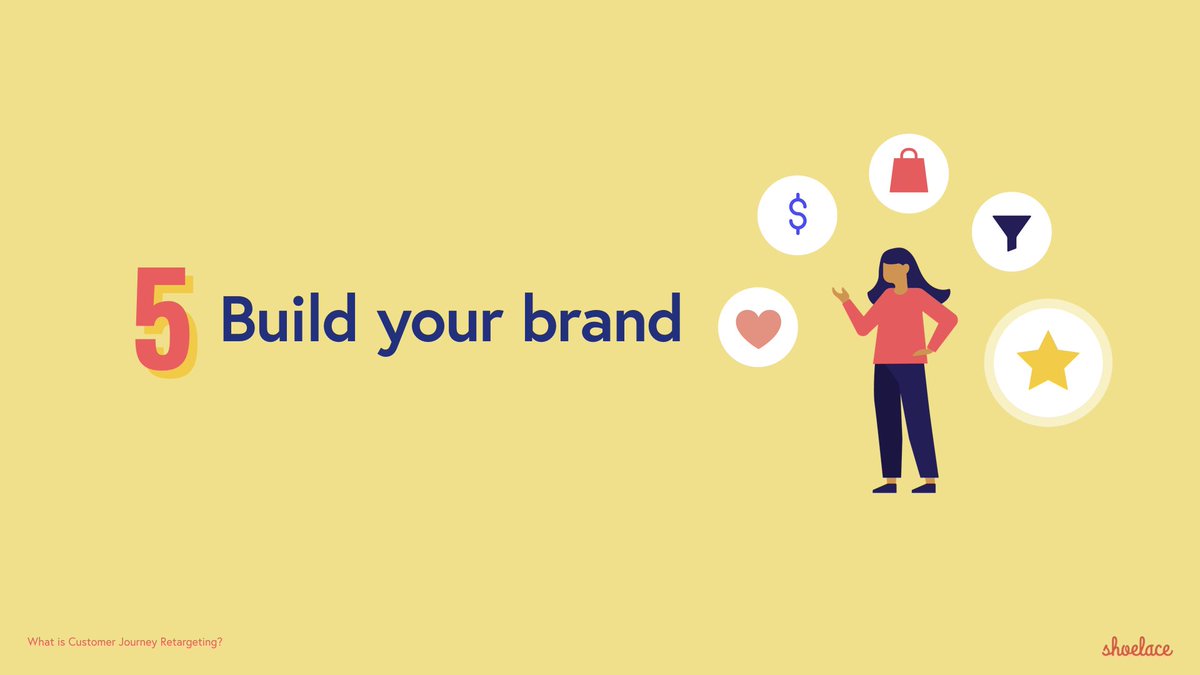 5 Build your brand

$

What is Customer Journey Retargeting?

shoelace